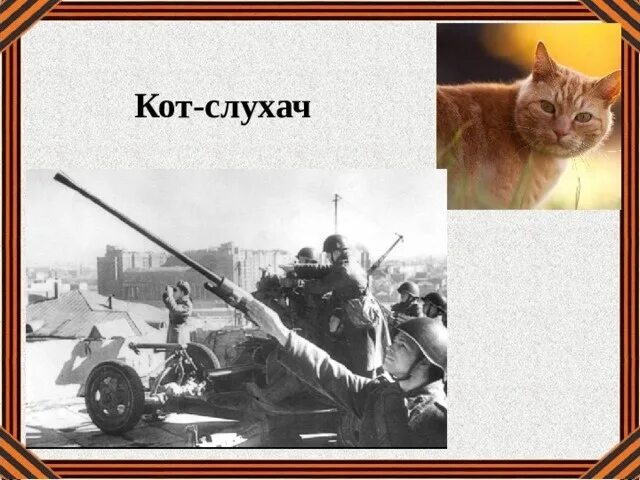 Кот-слухач